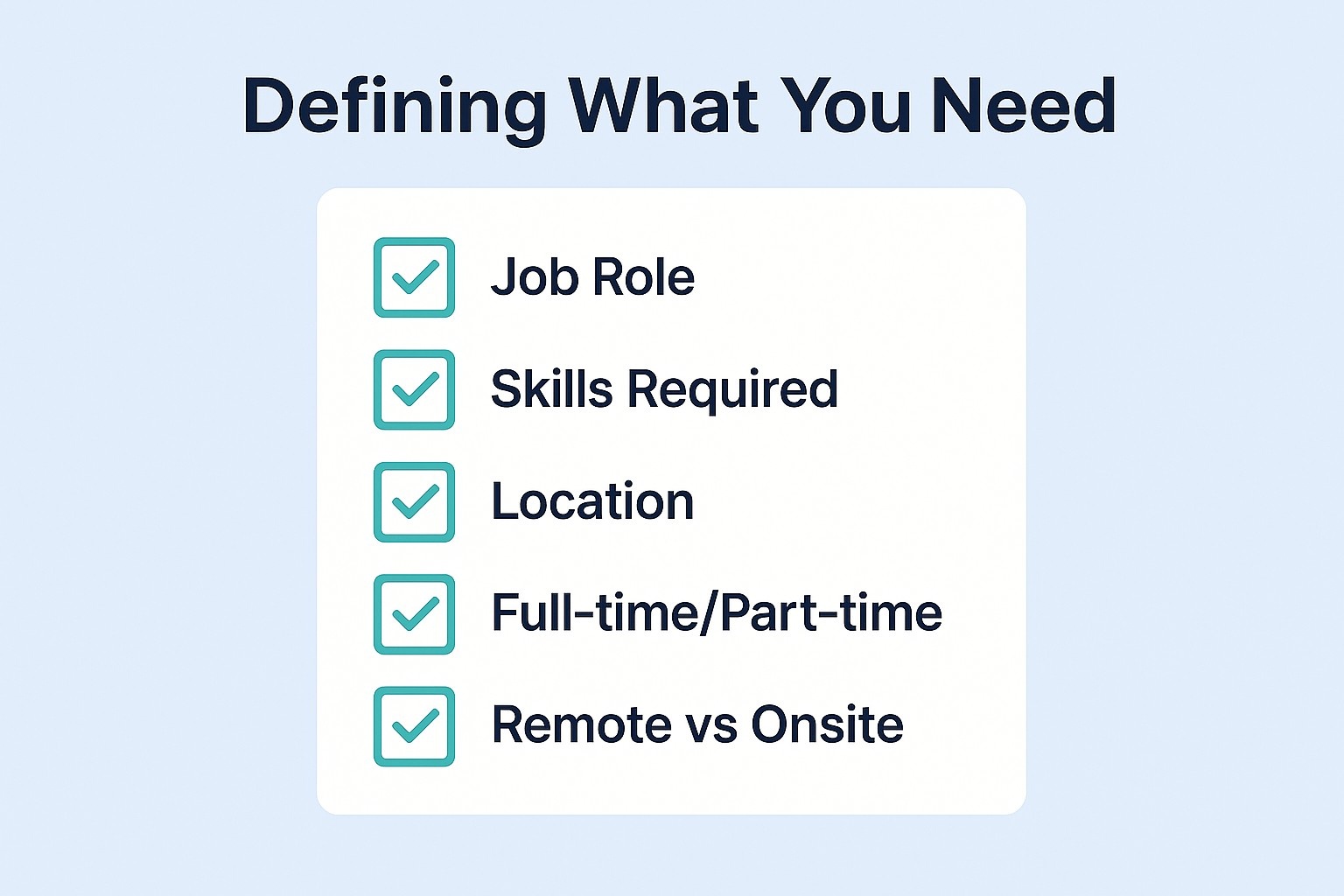 Defining What You Need

Job Role

Skills Required

Location

Full-time/Part-time

Remote vs Onsite